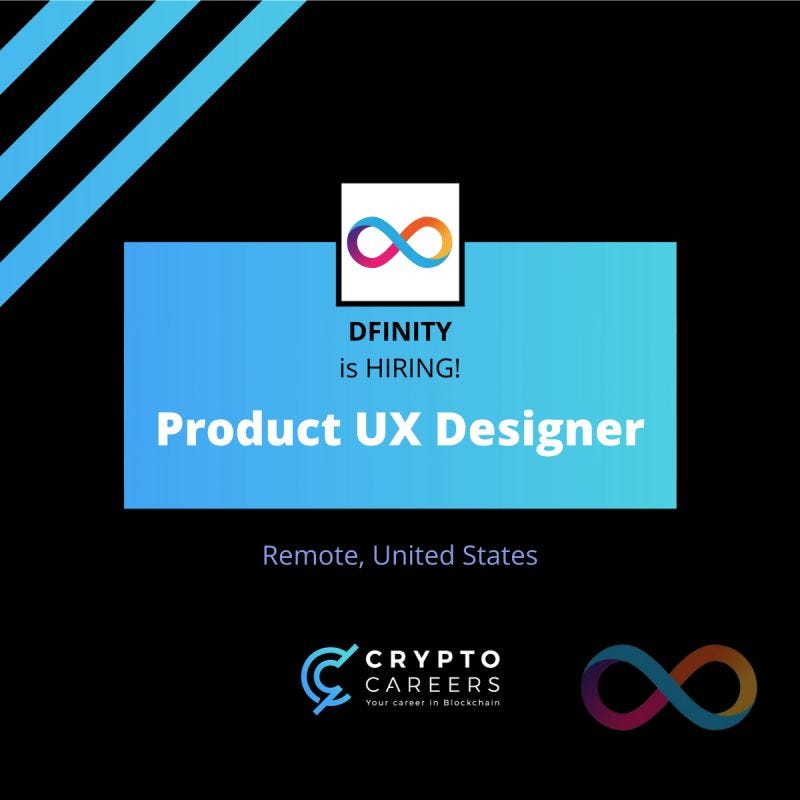 DFINITY
is HIRING!

Product UX Designer

Remote, United States

CRYPTO
CAREERS
Your career in Blockchain